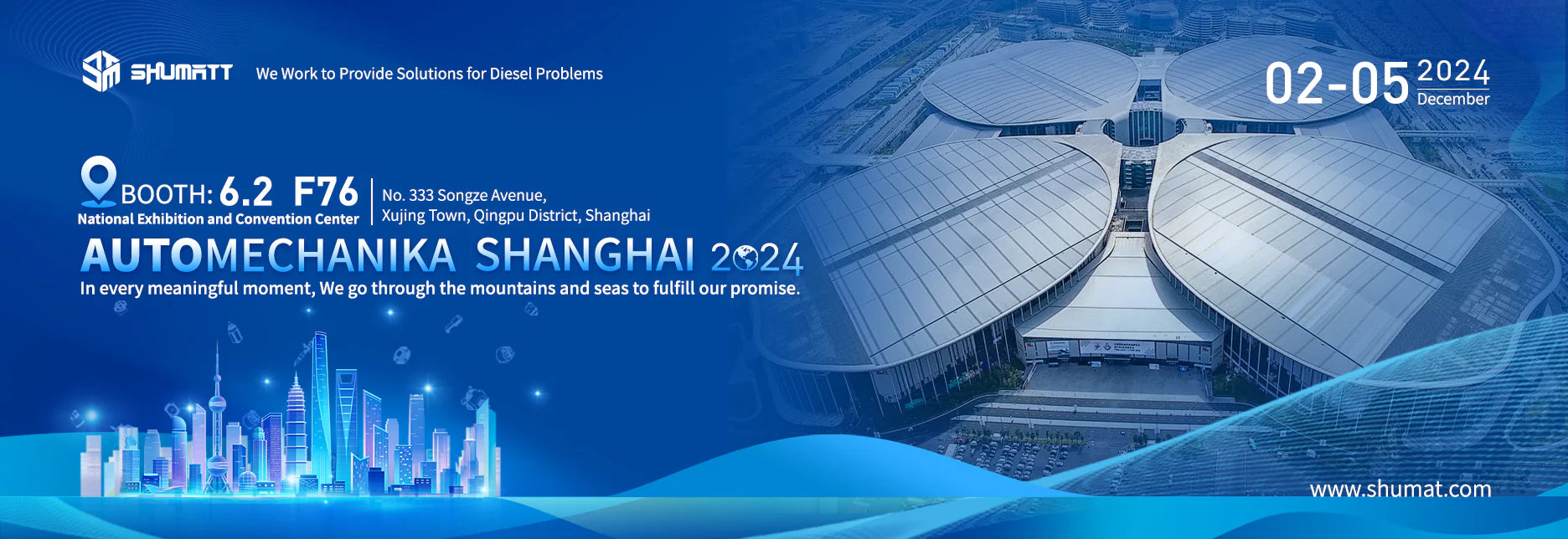 SHUMATT We Work to Provide Solutions for Diesel Problems

02-05 2024 December

BOOTH: 6.2 F76
National Exhibition and Convention Center

No. 333 Songze Avenue, Xujing Town, Qingpu District, Shanghai

AUTOMECHANIKA SHANGHAI 2024

In every meaningful moment, We go through the mountains and seas to fulfill our promise.

www.shumat.com